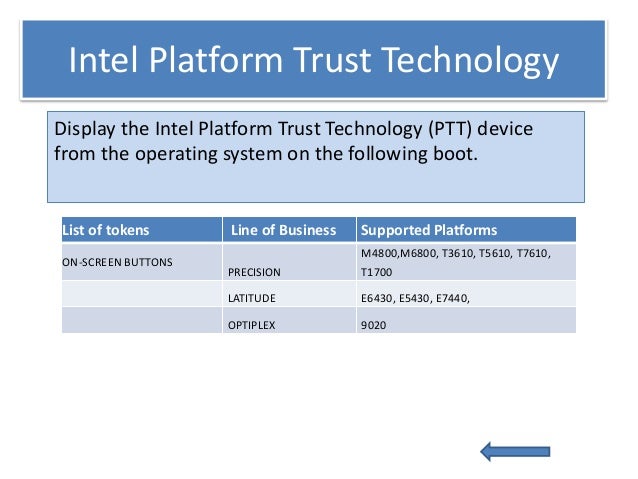 Intel Platform Trust Technology

Display the Intel Platform Trust Technology (PTT) device from the operating system on the following boot.

| List of tokens | Line of Business | Supported Platforms |
|---|---|---|
| ON-SCREEN BUTTONS | PRECISION | M4800,M6800, T3610, T5610, T7610, T1700 |
| | LATITUDE | E6430, E5430, E7440, |
| | OPTIPLEX | 9020 |